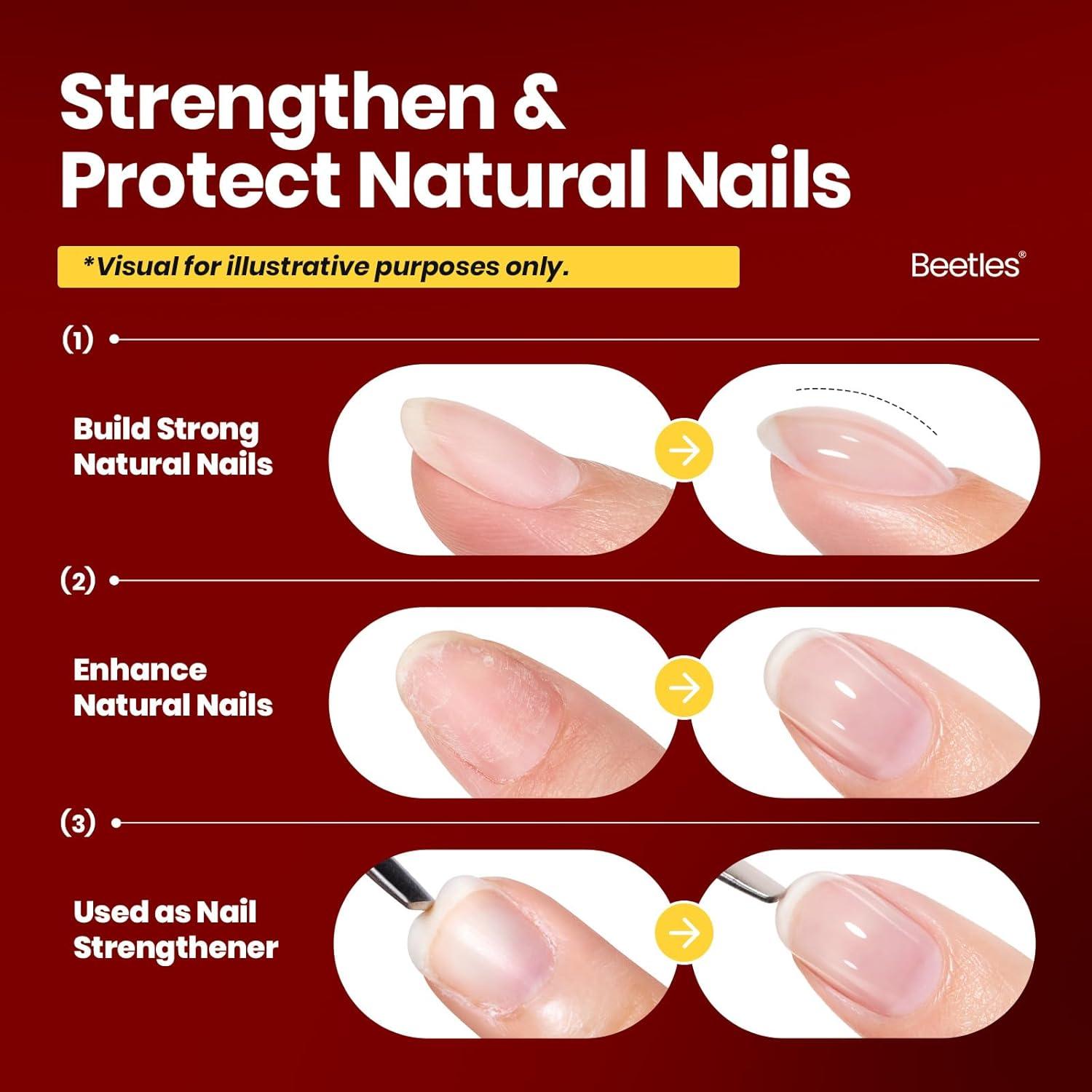 Strengthen & Protect Natural Nails

*Visual for illustrative purposes only.

Beetles®

(1)

Build Strong Natural Nails

(2)

Enhance Natural Nails

(3)

Used as Nail Strengthener